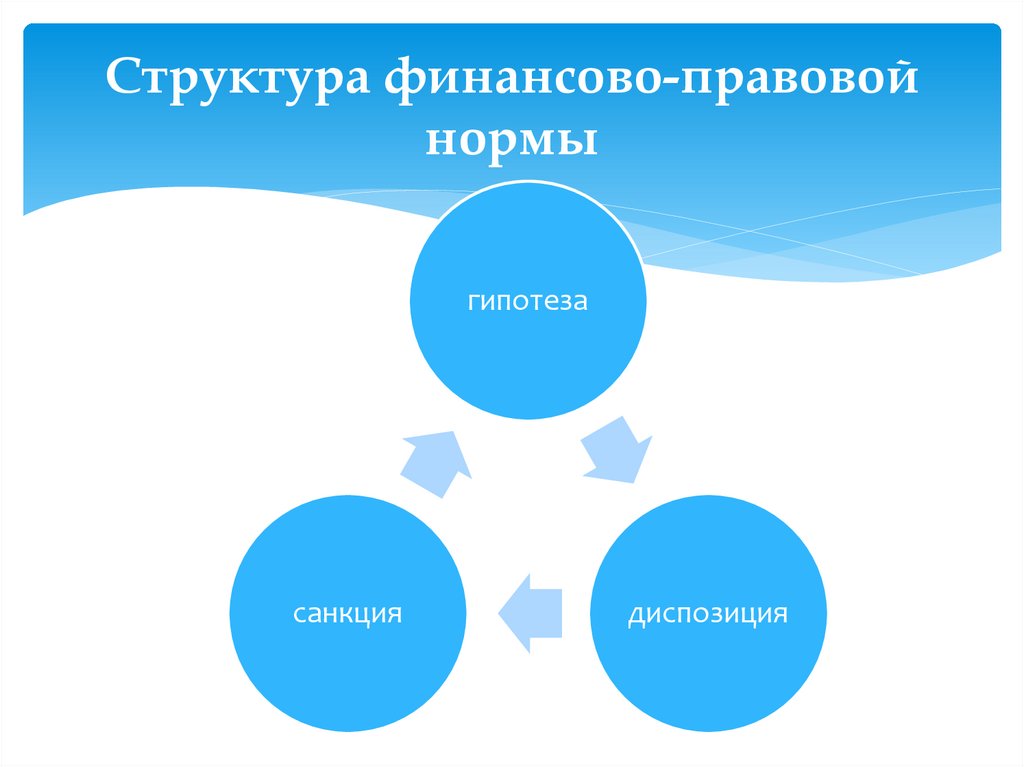 Структура финансово-правовой нормы

гипотеза

диспозиция

санкция